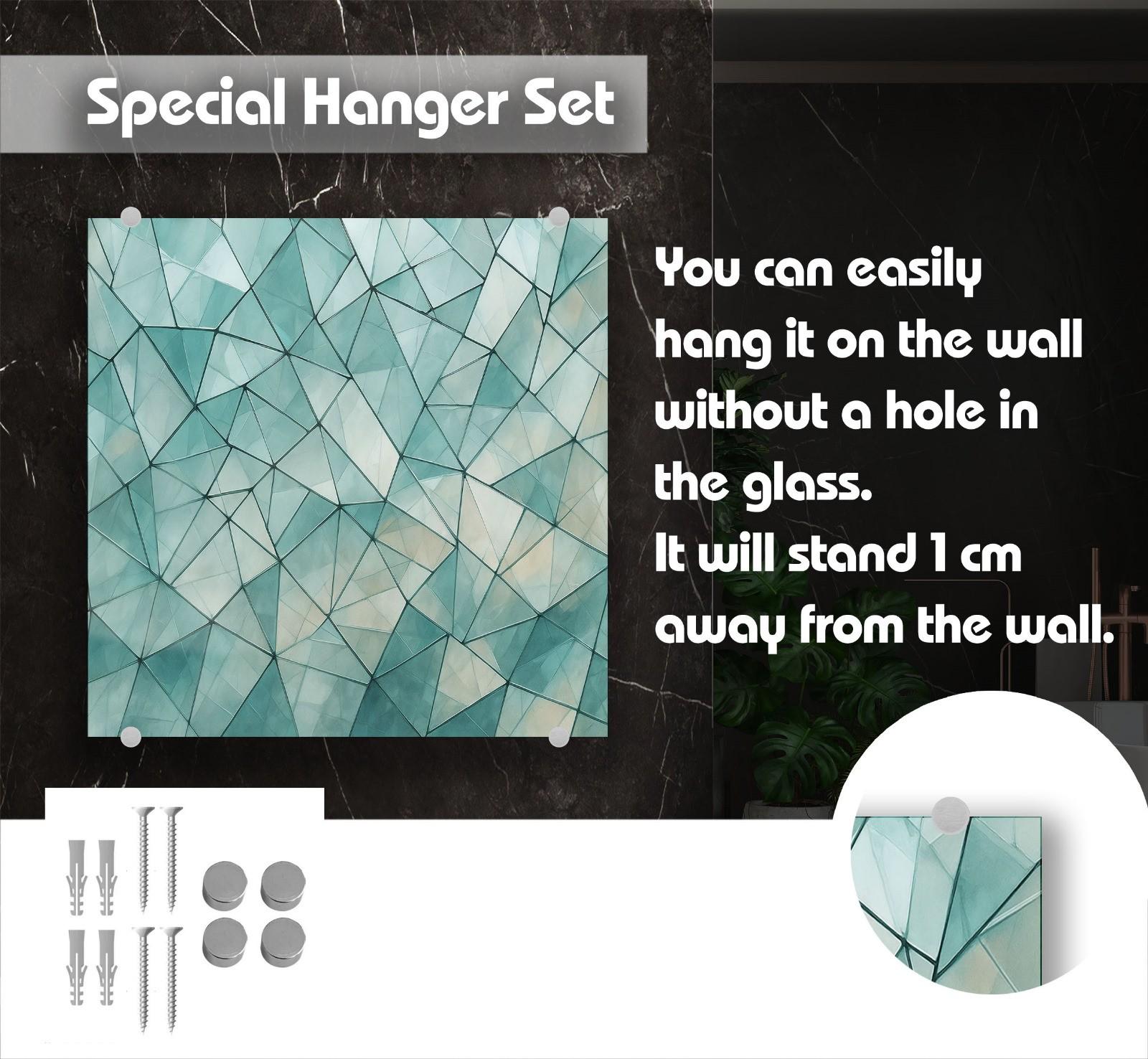 Special Hanger Set

You can easily hang it on the wall without a hole in the glass.
It will stand 1 cm away from the wall.